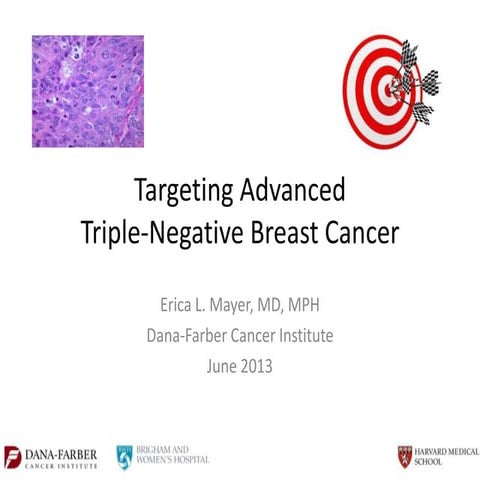 Targeting Advanced
Triple-Negative Breast Cancer

Erica L. Mayer, MD, MPH
Dana-Farber Cancer Institute
June 2013

DANA-FARBER
CANCER INSTITUTE

BRIGHAM AND
WOMEN'S HOSPITAL

HARVARD MEDICAL
SCHOOL